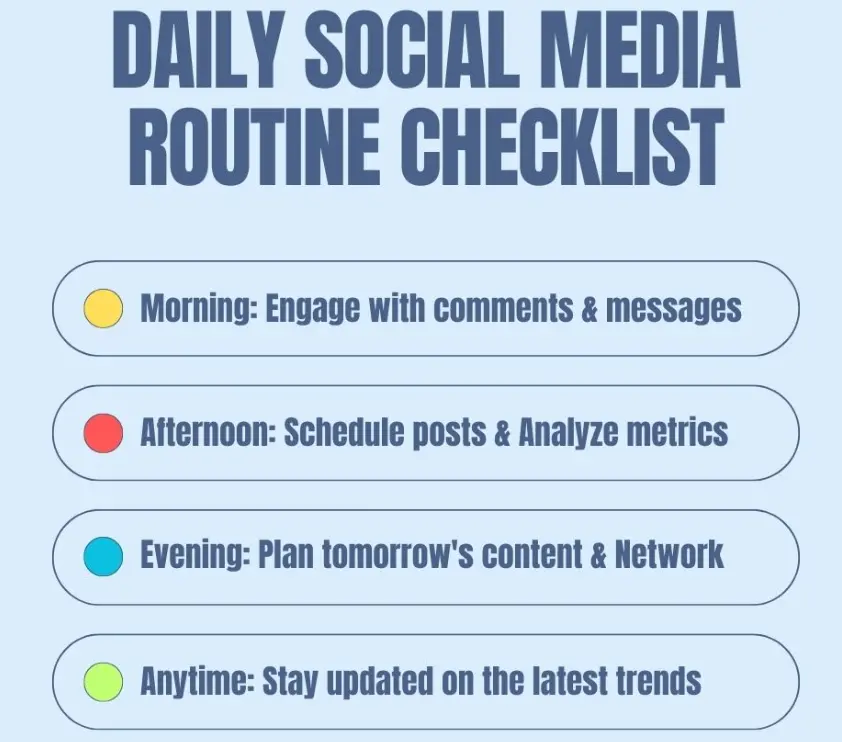 DAILY SOCIAL MEDIA ROUTINE CHECKLIST

Morning: Engage with comments & messages

Afternoon: Schedule posts & Analyze metrics

Evening: Plan tomorrow's content & Network

Anytime: Stay updated on the latest trends